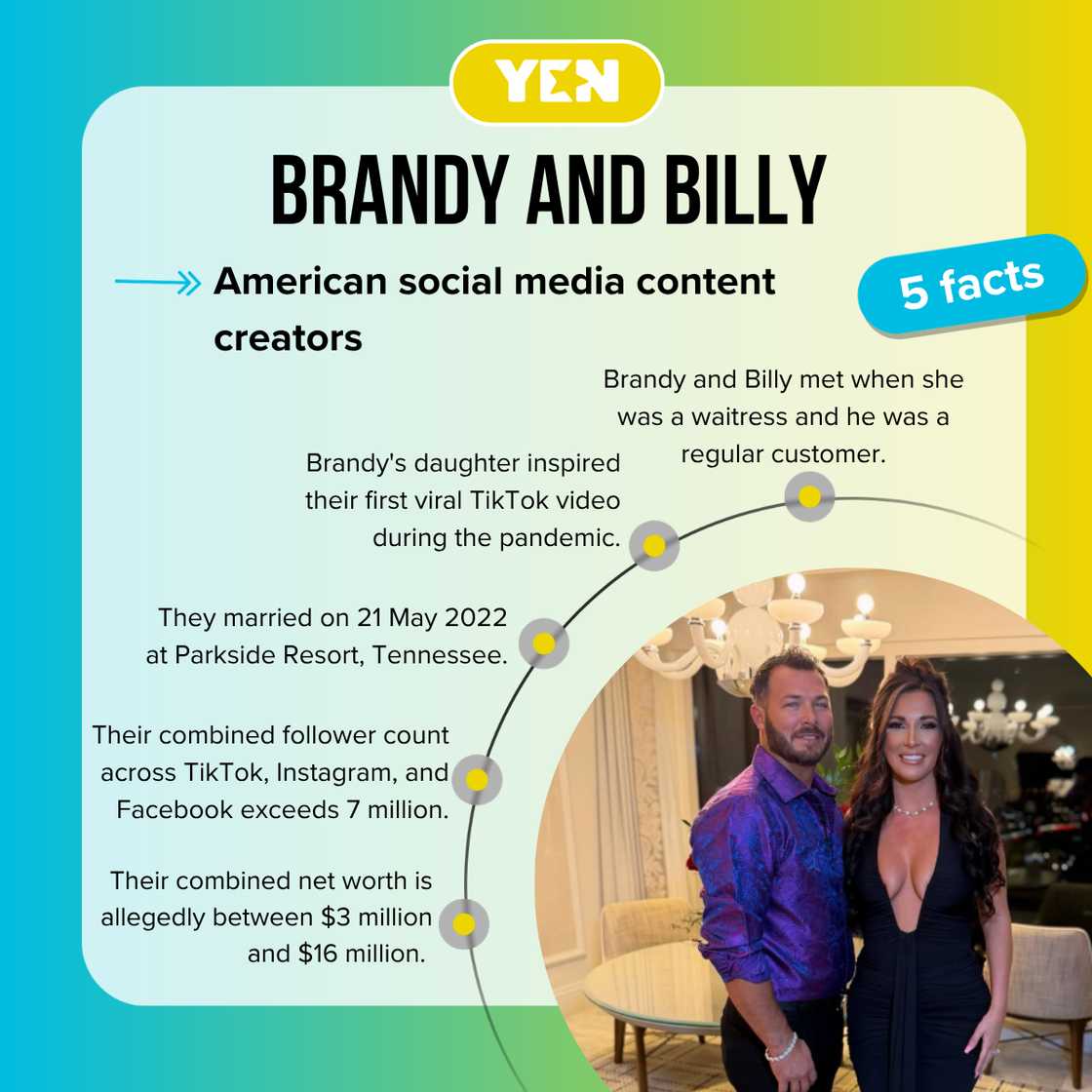 YEN

BRANDY AND BILLY

American social media content creators

5 facts

Brandy and Billy met when she was a waitress and he was a regular customer.

Brandy's daughter inspired their first viral TikTok video during the pandemic.

They married on 21 May 2022 at Parkside Resort, Tennessee.

Their combined follower count across TikTok, Instagram, and Facebook exceeds 7 million.

Their combined net worth is allegedly between $3 million and $16 million.